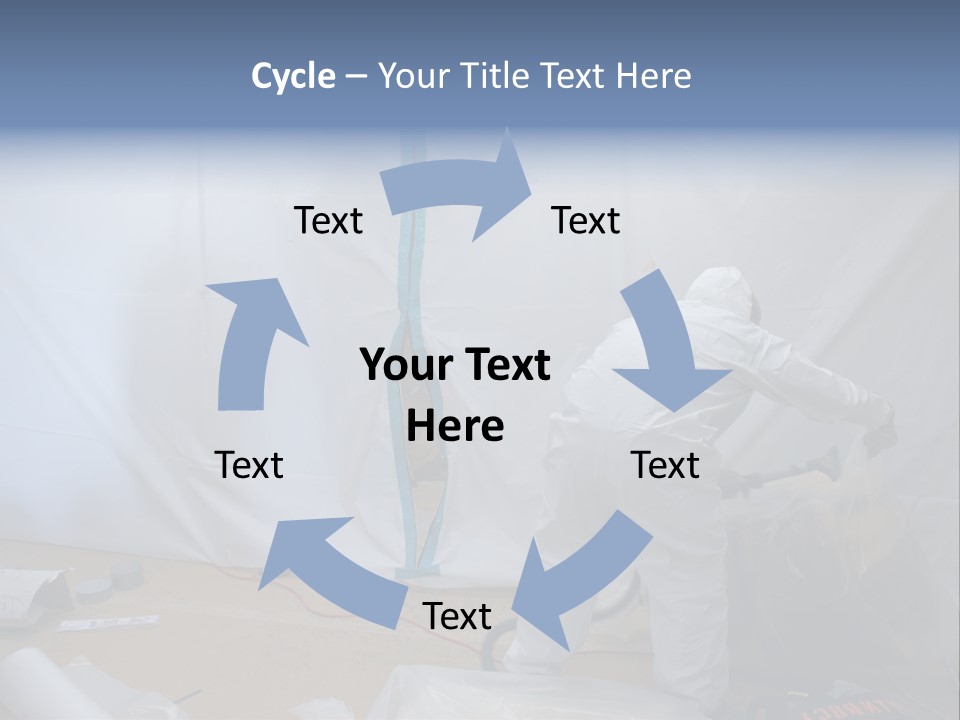 Cycle – Your Title Text Here

Text

Text

Your Text Here

Text

Text

Text